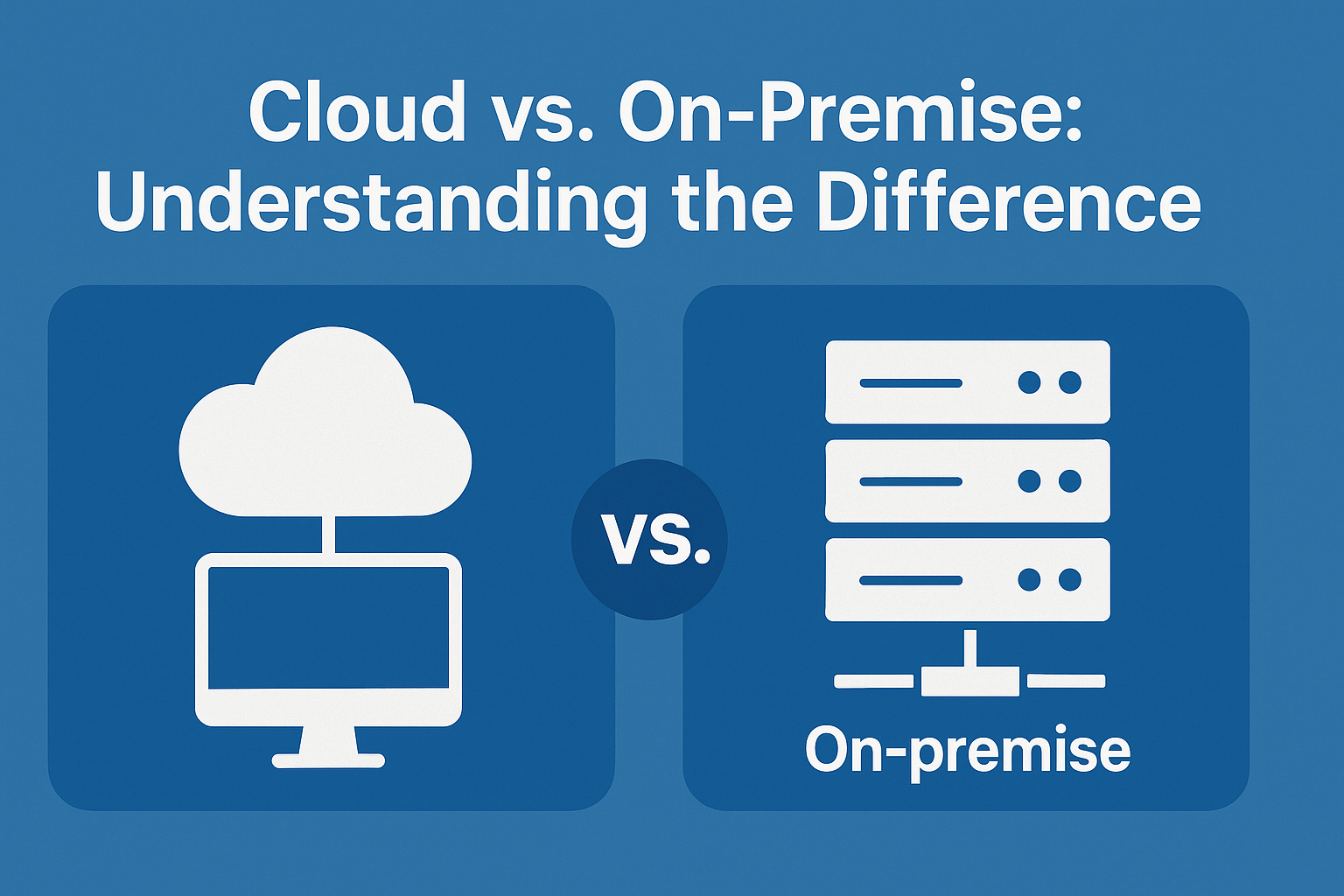 Cloud vs. On-Premise: Understanding the Difference

vs.

On-premise